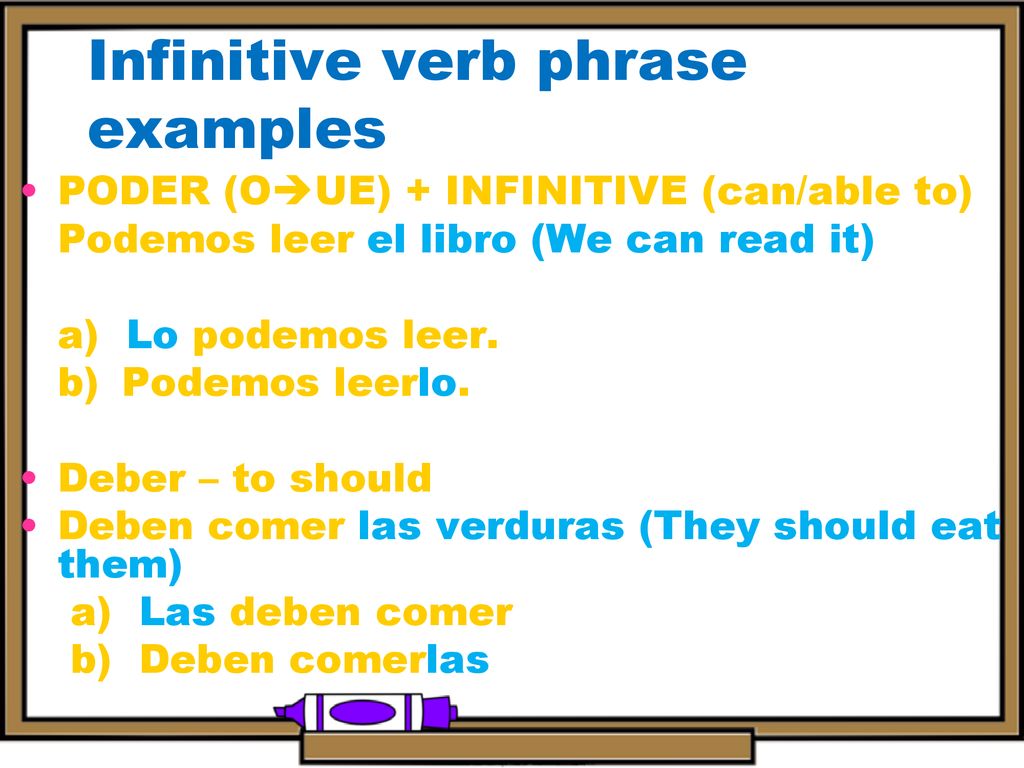 Infinitive verb phrase examples

• PODER (O→UE) + INFINITIVE (can/able to)
Podemos leer el libro (We can read it)

a) Lo podemos leer.
b) Podemos leerlo.

• Deber – to should
• Deben comer las verduras (They should eat them)
a) Las deben comer
b) Deben comerlas